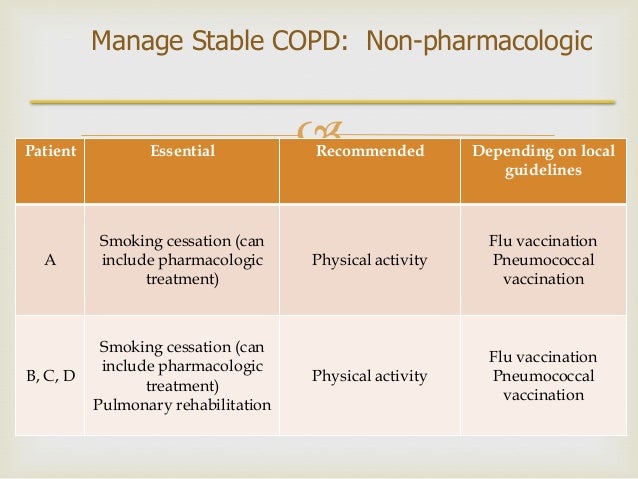 Manage Stable COPD: Non-pharmacologic

| Patient | Essential | Recommended | Depending on local guidelines |
|---|---|---|---|
| A | Smoking cessation (can include pharmacologic treatment) | Physical activity | Flu vaccination Pneumococcal vaccination |
| B, C, D | Smoking cessation (can include pharmacologic treatment) Pulmonary rehabilitation | Physical activity | Flu vaccination Pneumococcal vaccination |